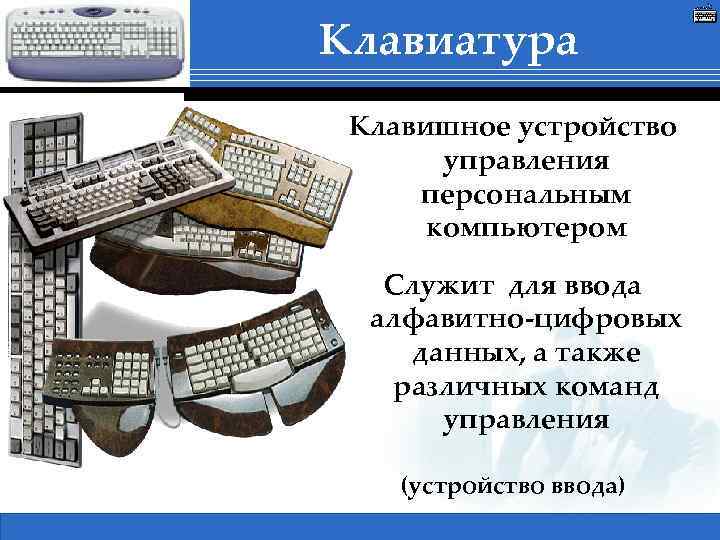 Клавиатура

Клавишное устройство управления персональным компьютером

Служит для ввода алфавитно-цифровых данных, а также различных команд управления

(устройство ввода)